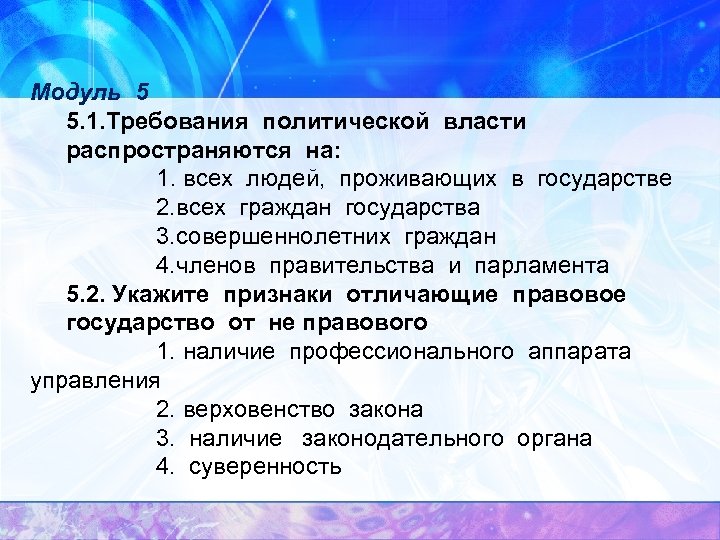 Модуль 5

5.1.Требования политической власти распространяются на:

1. всех людей, проживающих в государстве

2.всех граждан государства

3.совершеннолетних граждан

4.членов правительства и парламента

5.2. Укажите признаки отличающие правовое государство от не правового

1. наличие профессионального аппарата управления

2. верховенство закона

3. наличие законодательного органа

4. суверенность